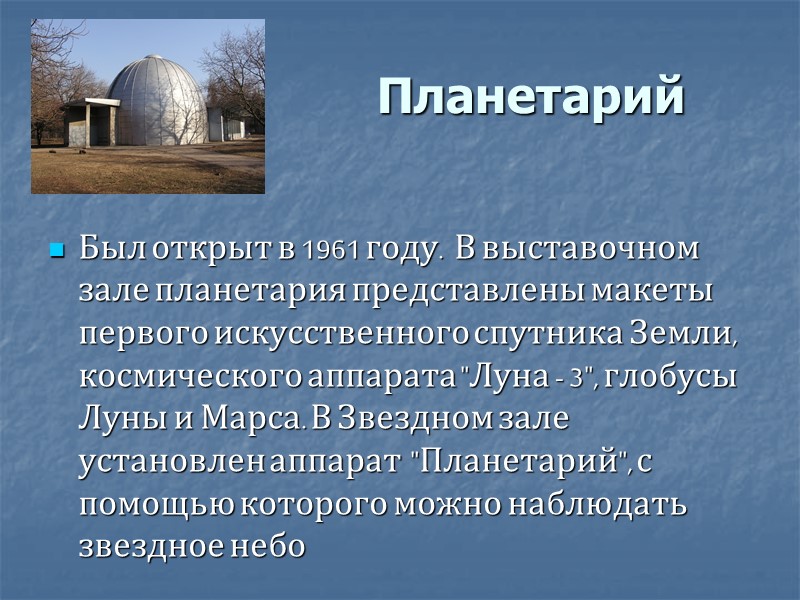 Планетарий

Был открыт в 1961 году. В выставочном зале планетария представлены макеты первого искусственного спутника Земли, космического аппарата "Луна - 3", глобусы Луны и Марса. В Звездном зале установлен аппарат "Планетарий", с помощью которого можно наблюдать звездное небо